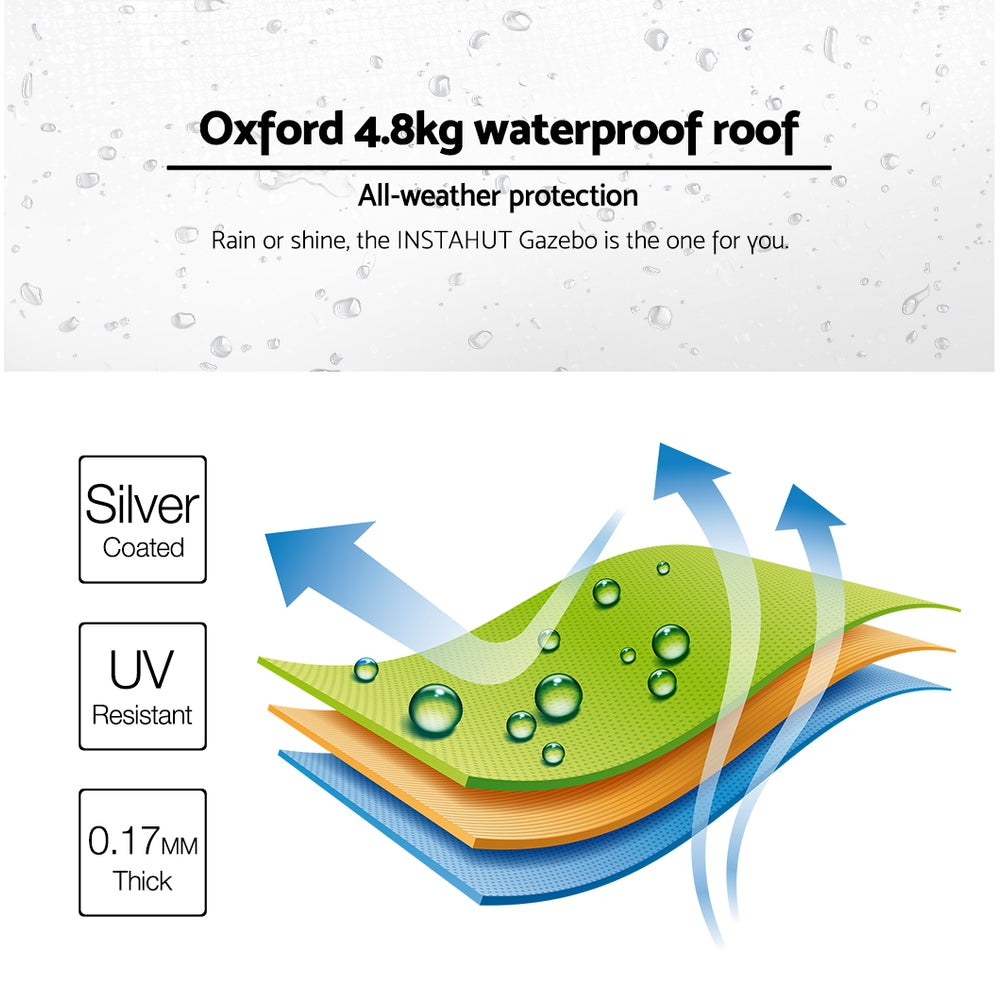 Oxford 4.8kg waterproof roof

All-weather protection

Rain or shine, the INSTAHUT Gazebo is the one for you.

Silver
Coated

UV
Resistant

0.17MM
Thick